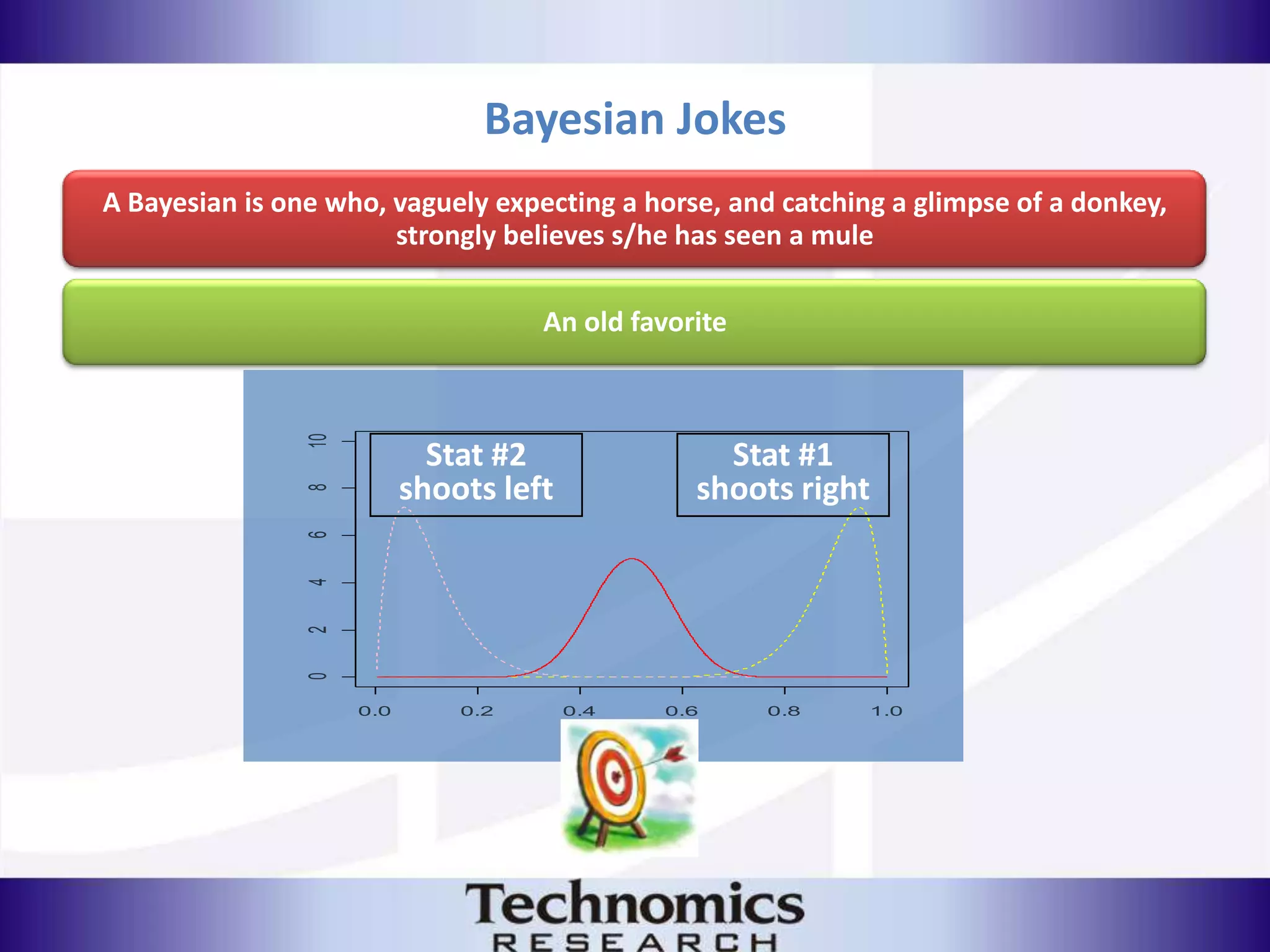 Bayesian Jokes

A Bayesian is one who, vaguely expecting a horse, and catching a glimpse of a donkey, strongly believes s/he has seen a mule

An old favorite

Stat #2 shoots left

Stat #1 shoots right

10
8
6
4
2
0

0.0 0.2 0.4 0.6 0.8 1.0

Technomics
RESEARCH